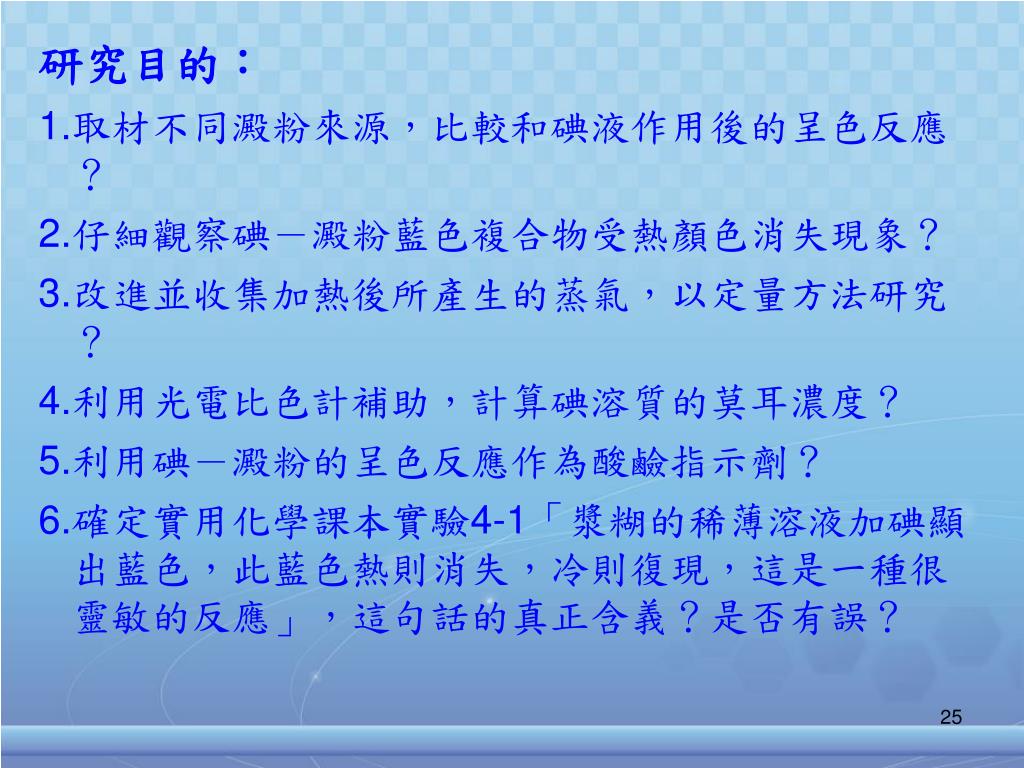 研究目的：

1.取材不同澱粉來源，比較和碘液作用後的呈色反應？

2.仔細觀察碘－澱粉藍色複合物受熱顏色消失現象？

3.改進並收集加熱後所產生的蒸氣，以定量方法研究？

4.利用光電比色計補助，計算碘溶質的莫耳濃度？

5.利用碘－澱粉的呈色反應作為酸鹼指示劑？

6.確定實用化學課本實驗4-1「漿糊的稀薄溶液加碘顯出藍色，此藍色熱則消失，冷則復現，這是一種很靈敏的反應」，這句話的真正含義？是否有誤？

25